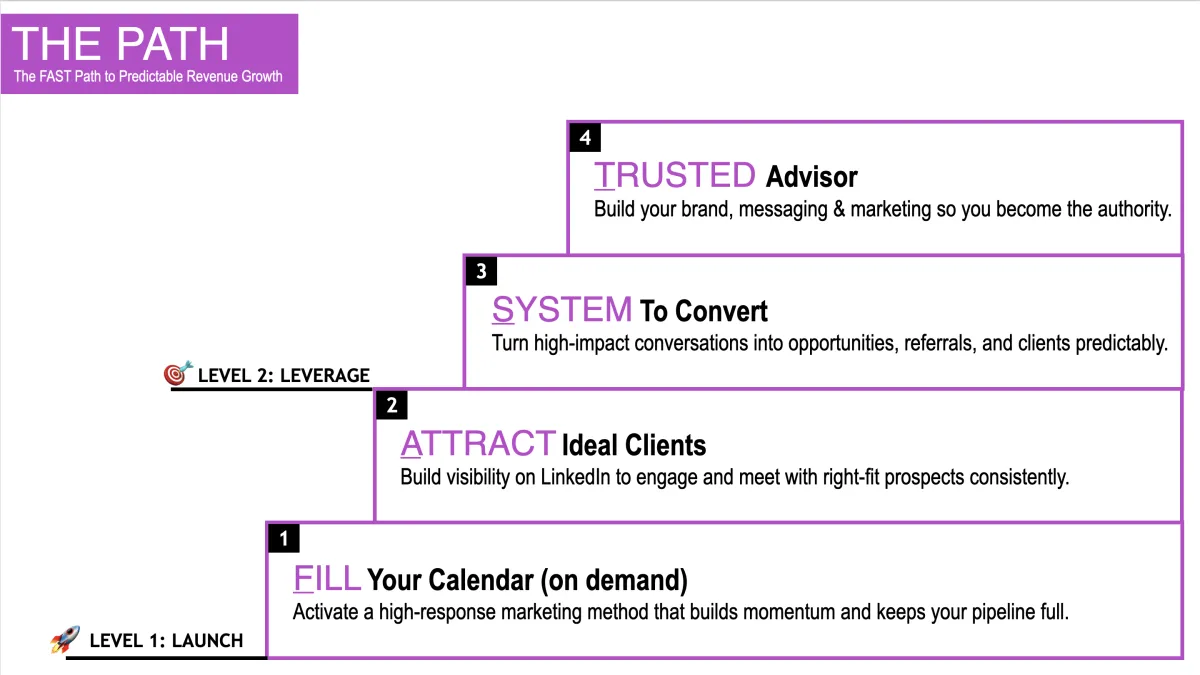 THE PATH
The FAST Path to Predictable Revenue Growth

4
TRUSTED Advisor
Build your brand, messaging & marketing so you become the authority.

3
SYSTEM To Convert
Turn high-impact conversations into opportunities, referrals, and clients predictably.

LEVEL 2: LEVERAGE

2
ATTRACT Ideal Clients
Build visibility on LinkedIn to engage and meet with right-fit prospects consistently.

1
FILL Your Calendar (on demand)
Activate a high-response marketing method that builds momentum and keeps your pipeline full.

LEVEL 1: LAUNCH